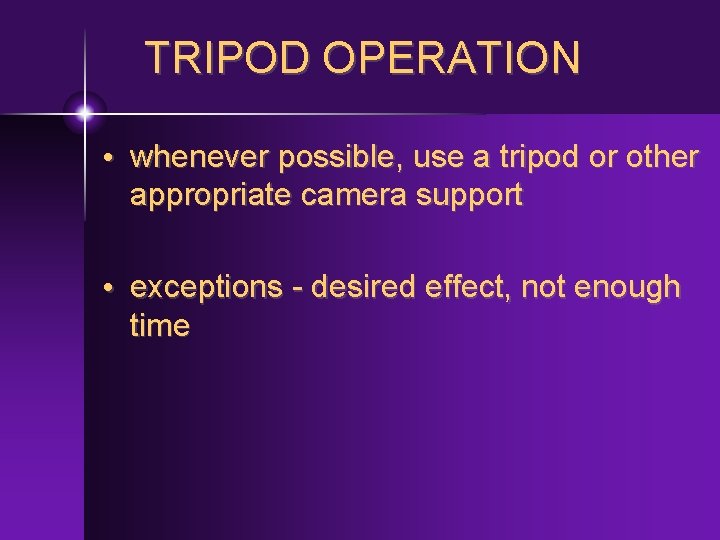 TRIPOD OPERATION

• whenever possible, use a tripod or other appropriate camera support

• exceptions - desired effect, not enough time